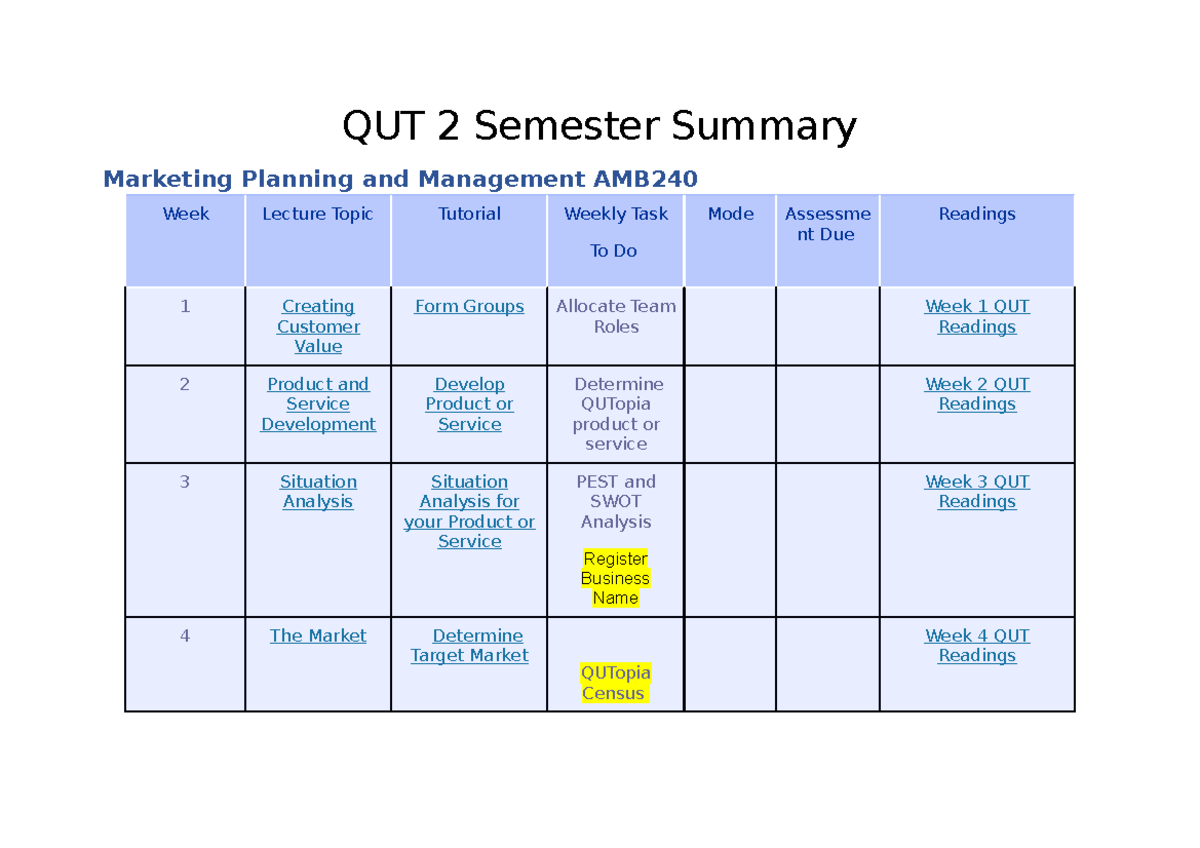 QUT 2 Semester Summary

Marketing Planning and Management AMB240

| Week | Lecture Topic | Tutorial | Weekly Task To Do | Mode | Assessment Due | Readings |
|---|---|---|---|---|---|---|
| 1 | Creating Customer Value | Form Groups | Allocate Team Roles | | | Week 1 QUT Readings |
| 2 | Product and Service Development | Develop Product or Service | Determine QUTopia product or service | | | Week 2 QUT Readings |
| 3 | Situation Analysis | Situation Analysis for your Product or Service | PEST and SWOT Analysis Register Business Name | | | Week 3 QUT Readings |
| 4 | The Market | Determine Target Market | QUTopia Census | | | Week 4 QUT Readings |